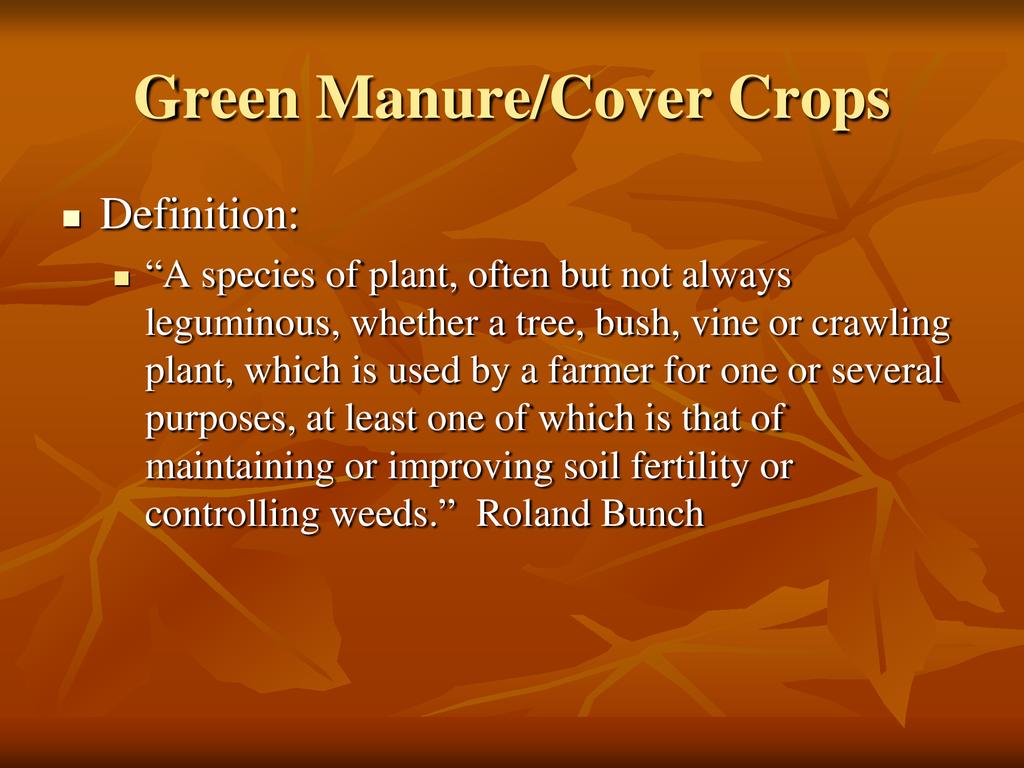 Green Manure/Cover Crops

Definition:

“A species of plant, often but not always leguminous, whether a tree, bush, vine or crawling plant, which is used by a farmer for one or several purposes, at least one of which is that of maintaining or improving soil fertility or controlling weeds.” Roland Bunch